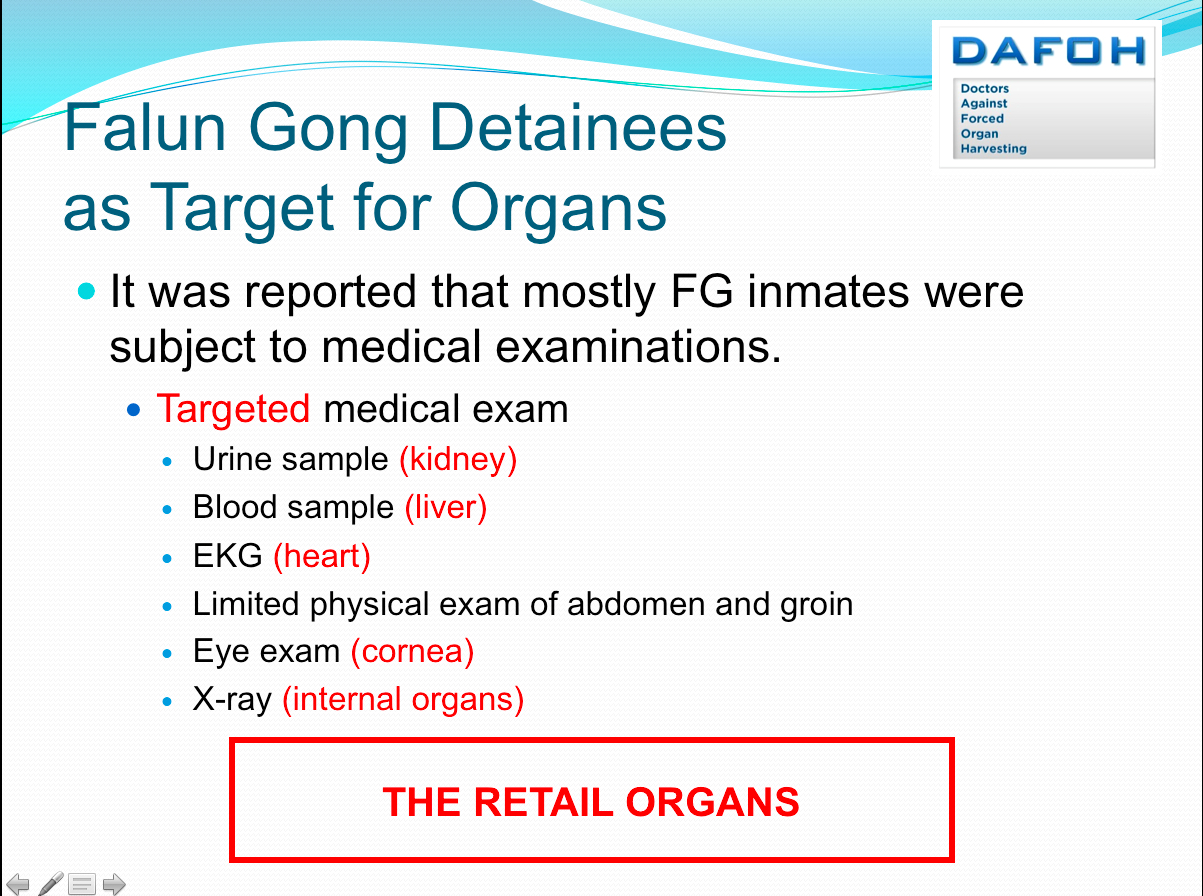 DAFOH

Doctors
Against
Forced
Organ
Harvesting

Falun Gong Detainees as Target for Organs

- It was reported that mostly FG inmates were subject to medical examinations.
  - Targeted medical exam
    - Urine sample (kidney)
    - Blood sample (liver)
    - EKG (heart)
    - Limited physical exam of abdomen and groin
    - Eye exam (cornea)
    - X-ray (internal organs)

THE RETAIL ORGANS